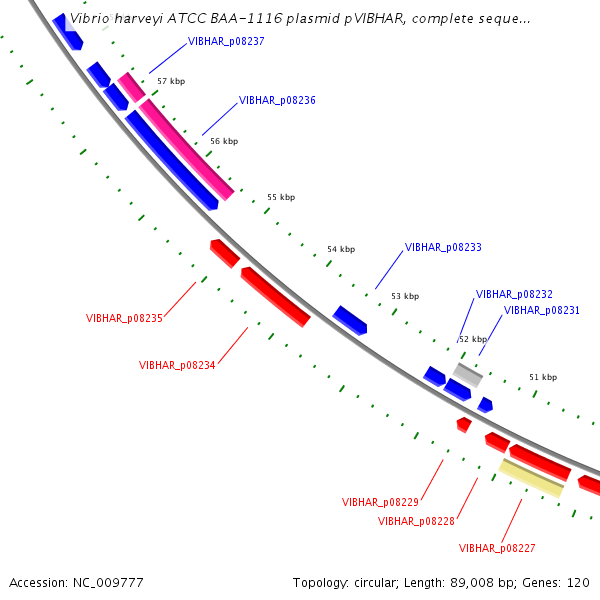 Vibrio harveyi ATCC BAA-1116 plasmid pVIBHAR, complete seque...

VIBHAR_p08237

57 kbp

VIBHAR_p08236

56 kbp

55 kbp

54 kbp

VIBHAR_p08233

53 kbp

VIBHAR_p08232

VIBHAR_p08231

52 kbp

51 kbp

VIBHAR_p08235

VIBHAR_p08234

VIBHAR_p08229

VIBHAR_p08228

VIBHAR_p08227

Accession: NC_009777

Topology: circular; Length: 89,008 bp; Genes: 120